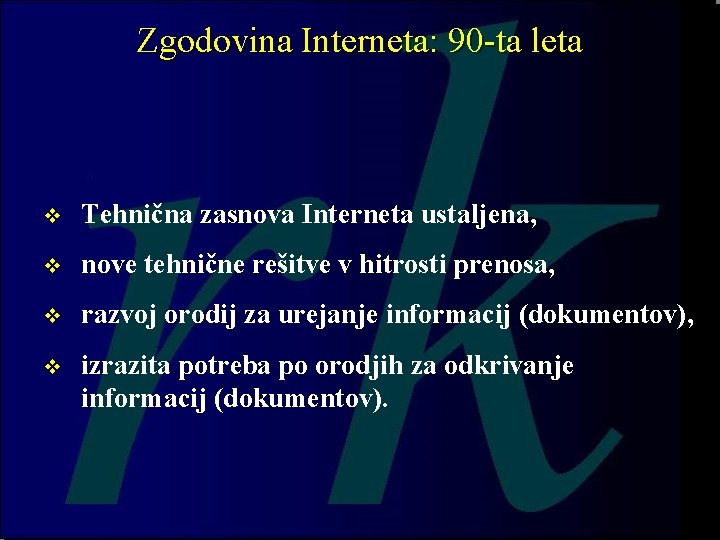 Zgodovina Interneta: 90-ta leta

❖ Tehnična zasnova Interneta ustaljena,

❖ nove tehnične rešitve v hitrosti prenosa,

❖ razvoj orodij za urejanje informacij (dokumentov),

❖ izrazita potreba po orodjih za odkrivanje informacij (dokumentov).